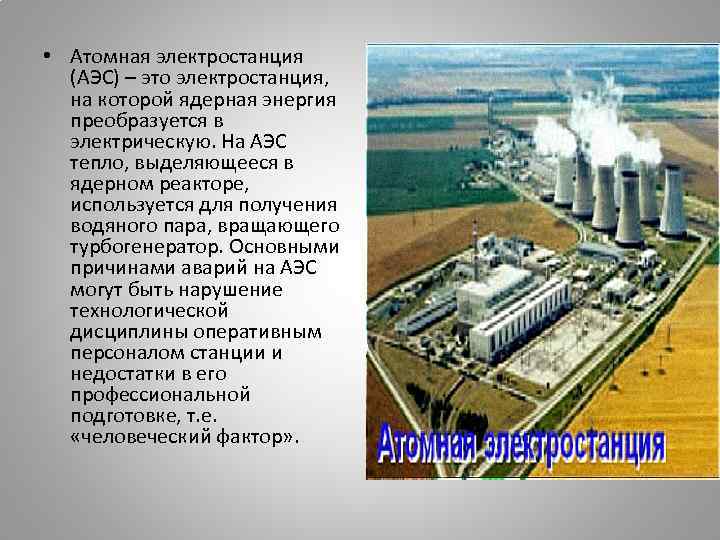 • Атомная электростанция (АЭС) – это электростанция, на которой ядерная энергия преобразуется в электрическую. На АЭС тепло, выделяющееся в ядерном реакторе, используется для получения водяного пара, вращающего турбогенератор. Основными причинами аварий на АЭС могут быть нарушение технологической дисциплины оперативным персоналом станции и недостатки в его профессиональной подготовке, т.е. «человеческий фактор».

Атомная электростанция